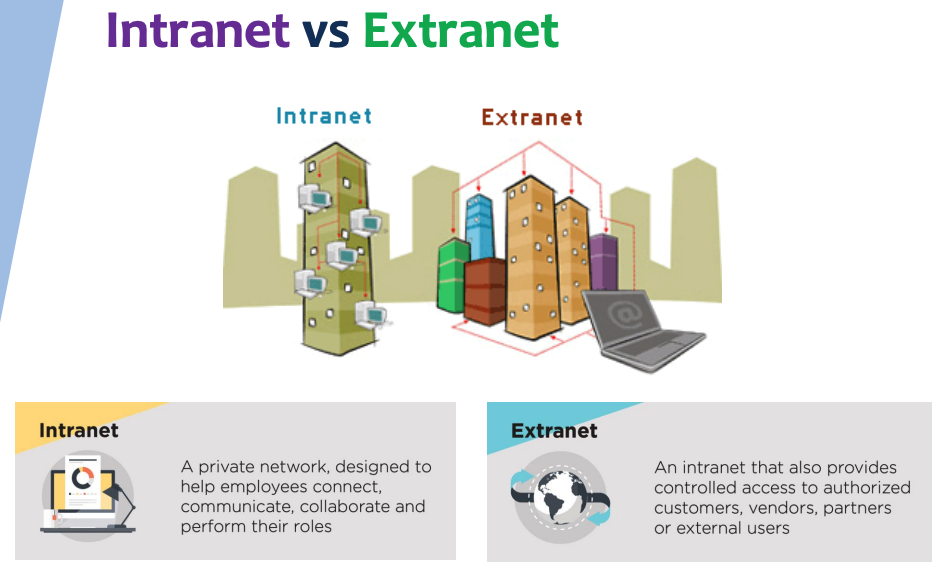 Intranet vs Extranet

Intranet

Extranet

@

Intranet

A private network, designed to help employees connect, communicate, collaborate and perform their roles

Extranet

An intranet that also provides controlled access to authorized customers, vendors, partners or external users